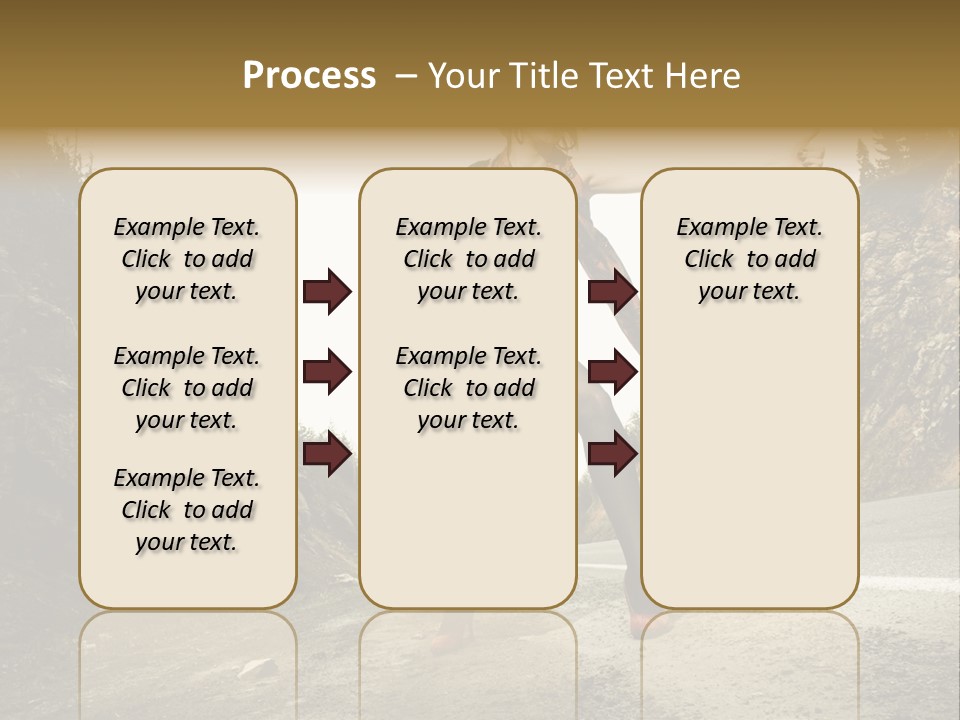 Process – Your Title Text Here

Example Text. Click to add your text.

Example Text. Click to add your text.

Example Text. Click to add your text.

Example Text. Click to add your text.

Example Text. Click to add your text.

Example Text. Click to add your text.